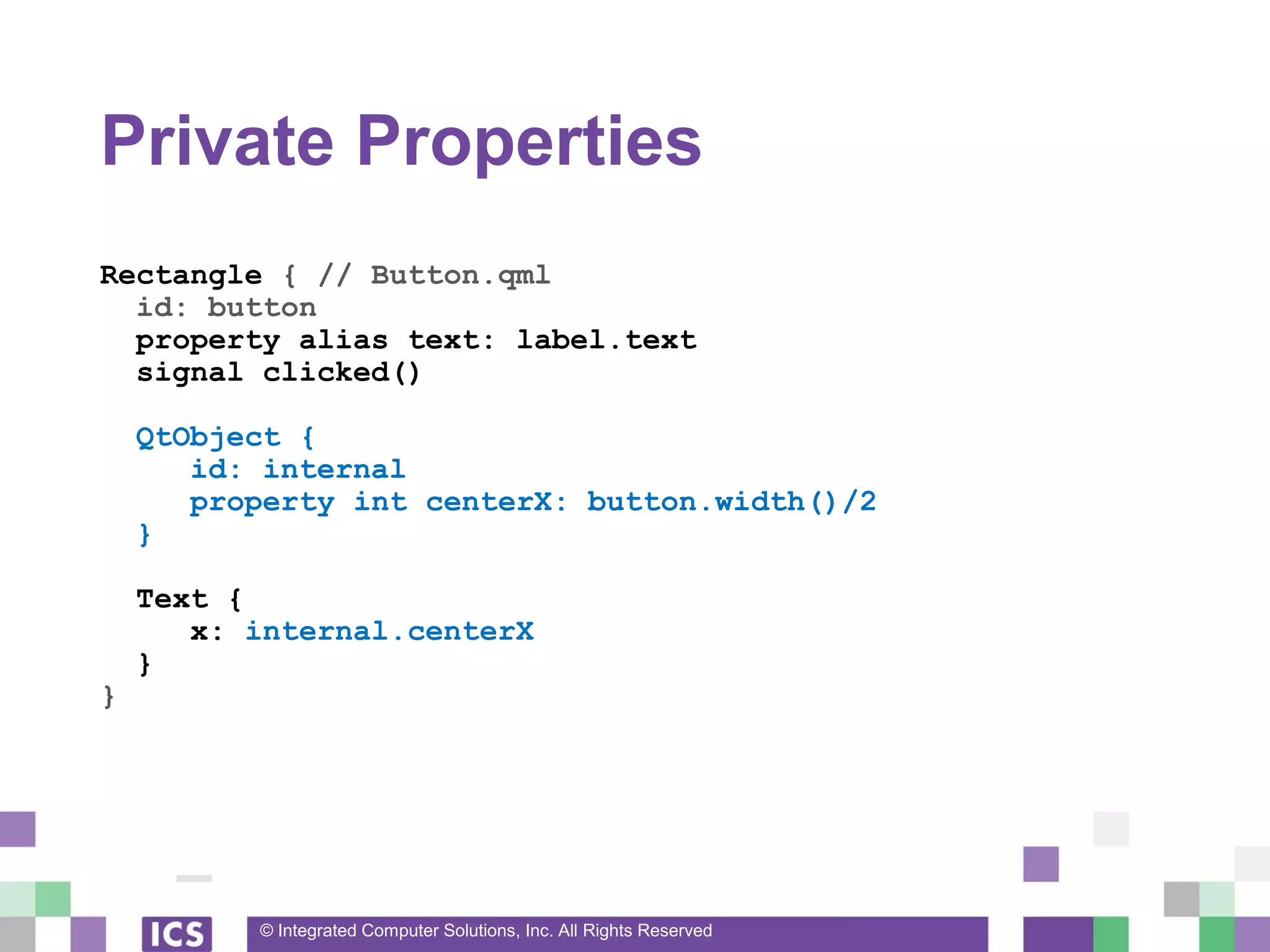 Private Properties

Rectangle { // Button.qml
  id: button
  property alias text: label.text
  signal clicked()

  QtObject {
    id: internal
    property int centerX: button.width()/2
  }

  Text {
    x: internal.centerX
  }
}

ICS

© Integrated Computer Solutions, Inc. All Rights Reserved